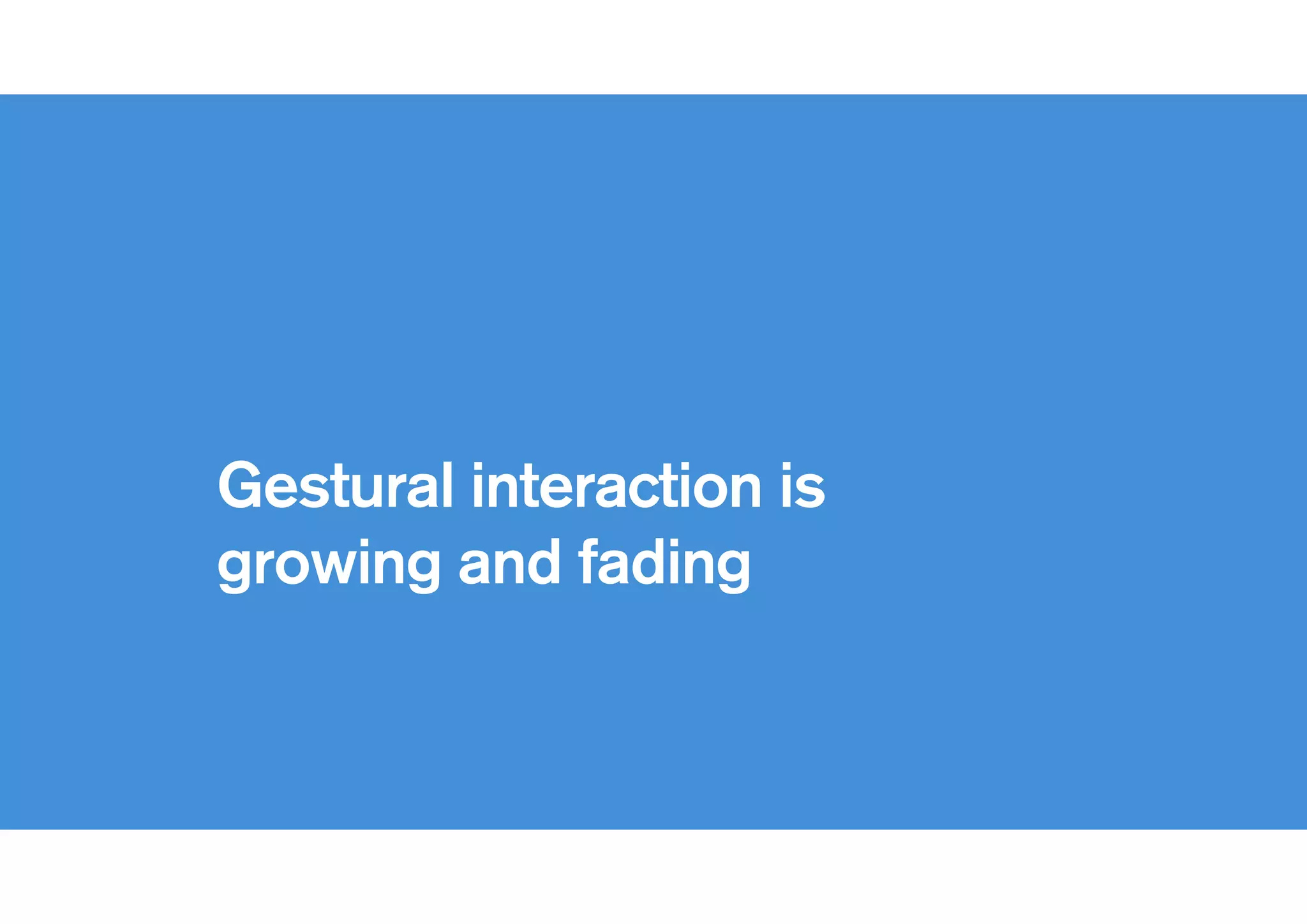 Gestural interaction is growing and fading